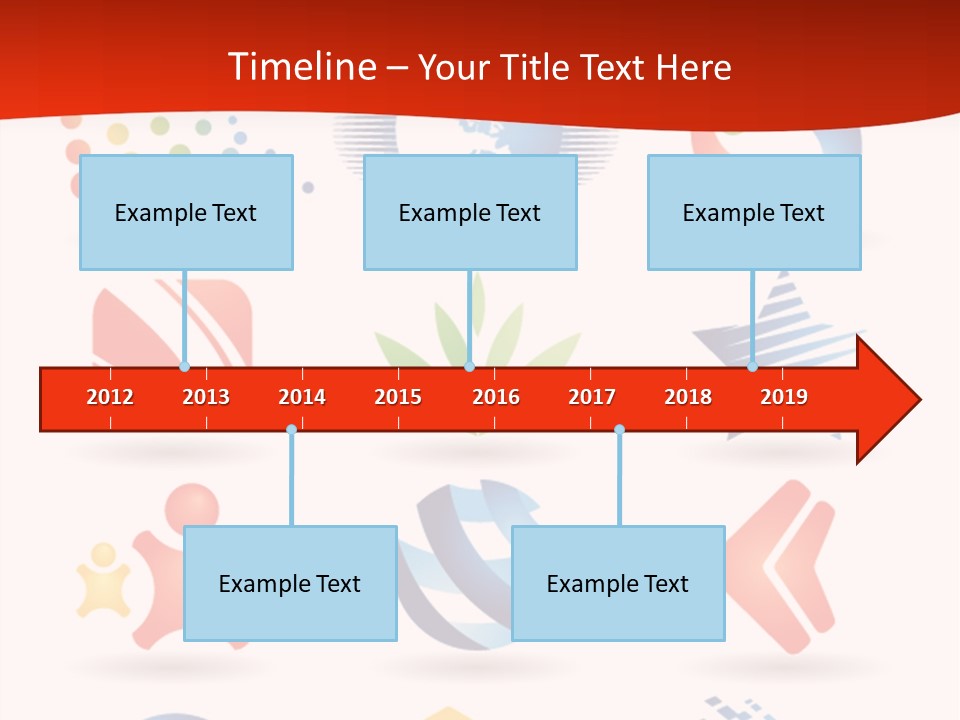 Timeline – Your Title Text Here

Example Text

Example Text

Example Text

2012 2013 2014 2015 2016 2017 2018 2019

Example Text

Example Text